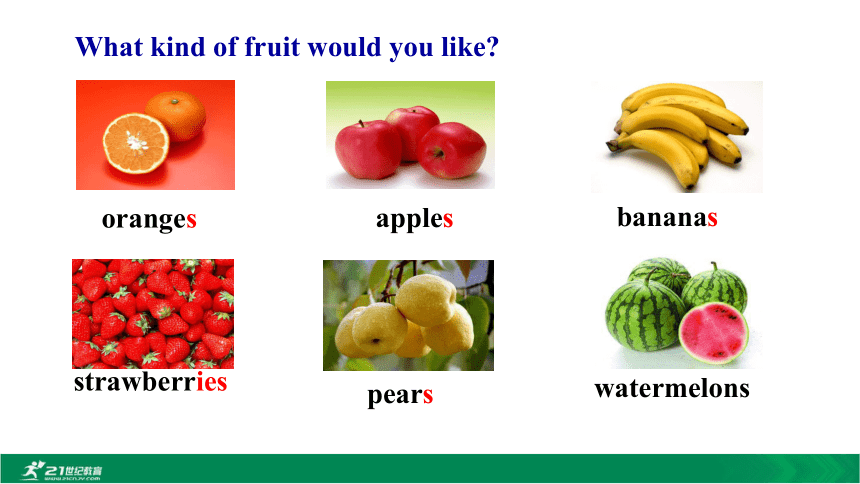 What kind of fruit would you like?

oranges

apples

bananas

strawberries

pears

watermelons

21世纪教育